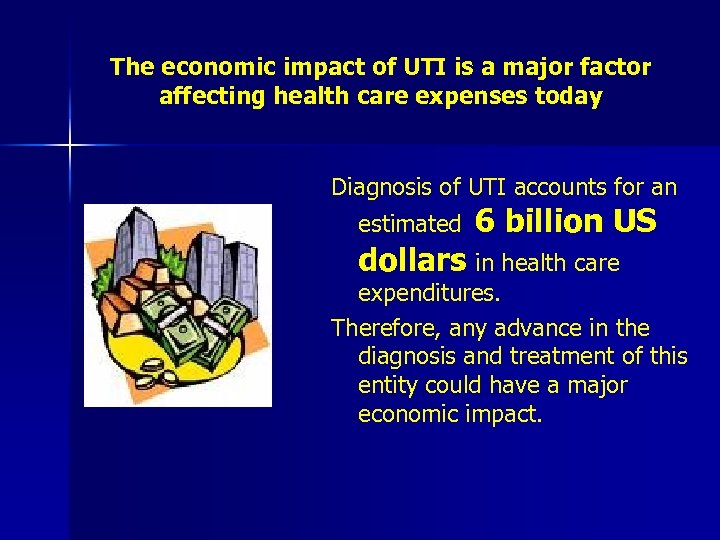 The economic impact of UTI is a major factor affecting health care expenses today

Diagnosis of UTI accounts for an estimated 6 billion US dollars in health care expenditures.

Therefore, any advance in the diagnosis and treatment of this entity could have a major economic impact.